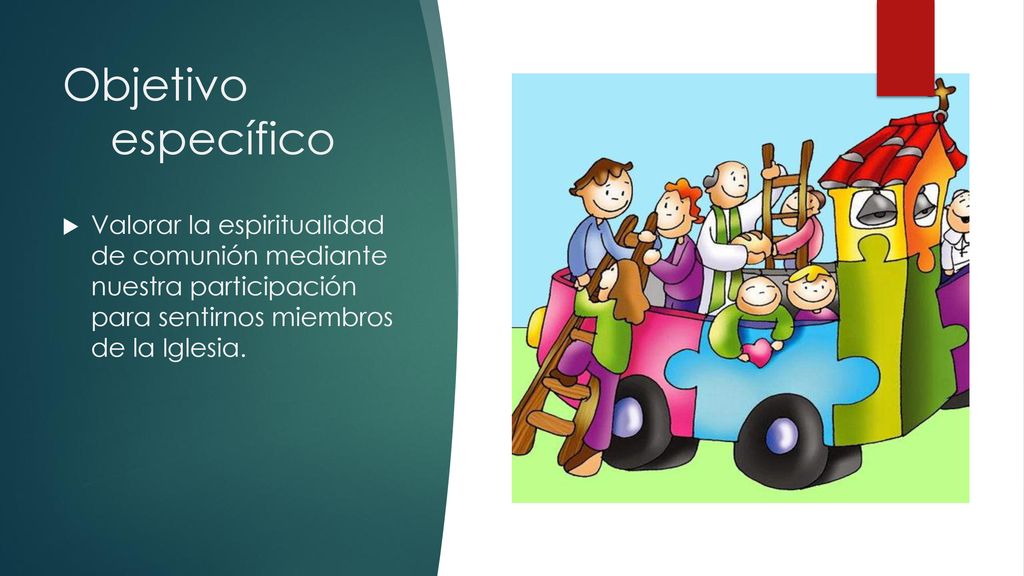 Objetivo específico

Valorar la espiritualidad de comunión mediante nuestra participación para sentirnos miembros de la Iglesia.